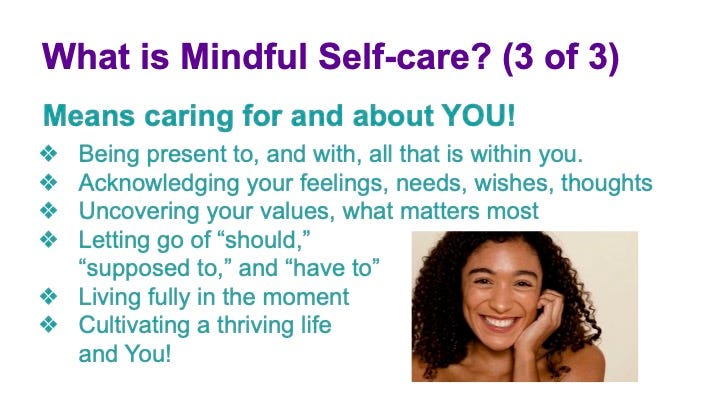 What is Mindful Self-care? (3 of 3)

Means caring for and about YOU!

❖ Being present to, and with, all that is within you.
❖ Acknowledging your feelings, needs, wishes, thoughts
❖ Uncovering your values, what matters most
❖ Letting go of “should,” “supposed to,” and “have to”
❖ Living fully in the moment
❖ Cultivating a thriving life and You!